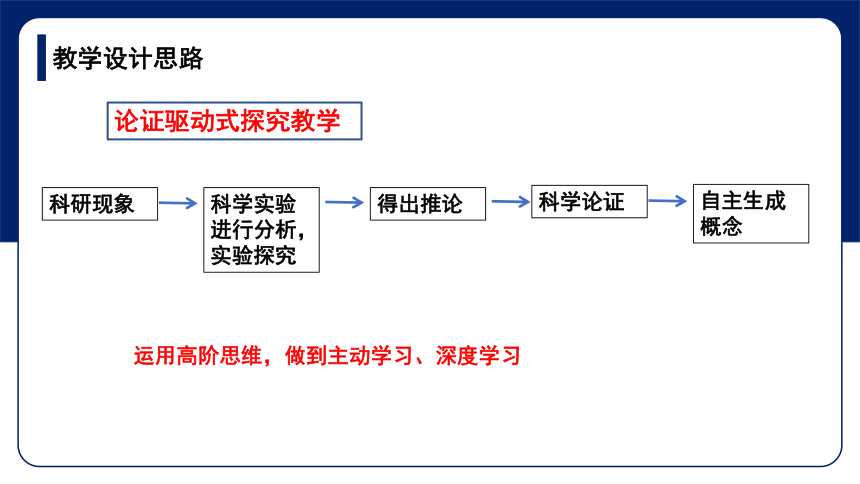 教学设计思路

论证驱动式探究教学

科研现象

科学实验进行分析，实验探究

得出推论

科学论证

自主生成概念

运用高阶思维，做到主动学习、深度学习